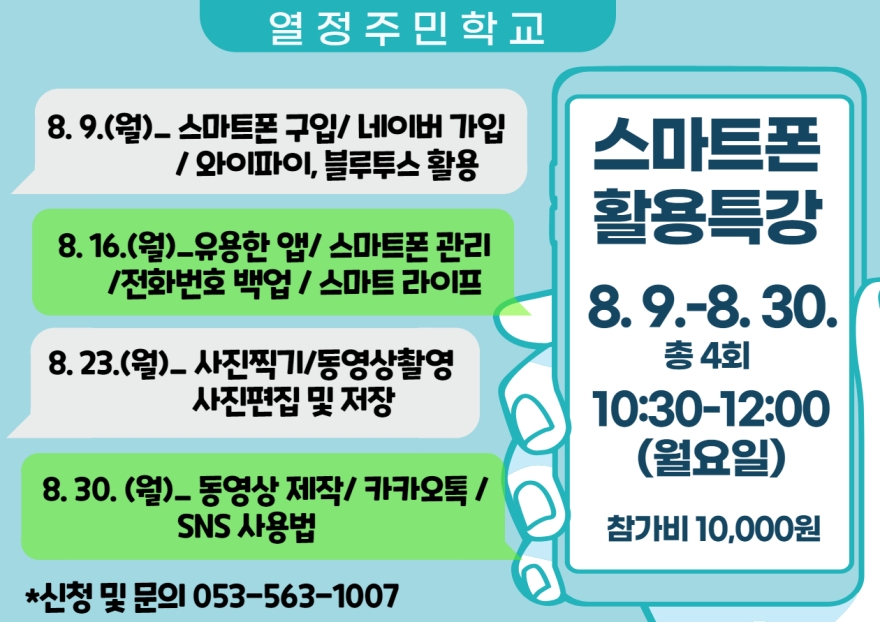 열정주민학교

8. 9.(월)_ 스마트폰 구입/ 네이버 가입 / 와이파이, 블루투스 활용

8. 16.(월)_유용한 앱/ 스마트폰 관리 /전화번호 백업 / 스마트 라이프

8. 23.(월)_ 사진찍기/동영상촬영 사진편집 및 저장

8. 30. (월)_ 동영상 제작/ 카카오톡 / SNS 사용법

*신청 및 문의 053-563-1007

스마트폰 활용특강

8. 9.-8. 30.

총 4회

10:30-12:00 (월요일)

참가비 10,000원